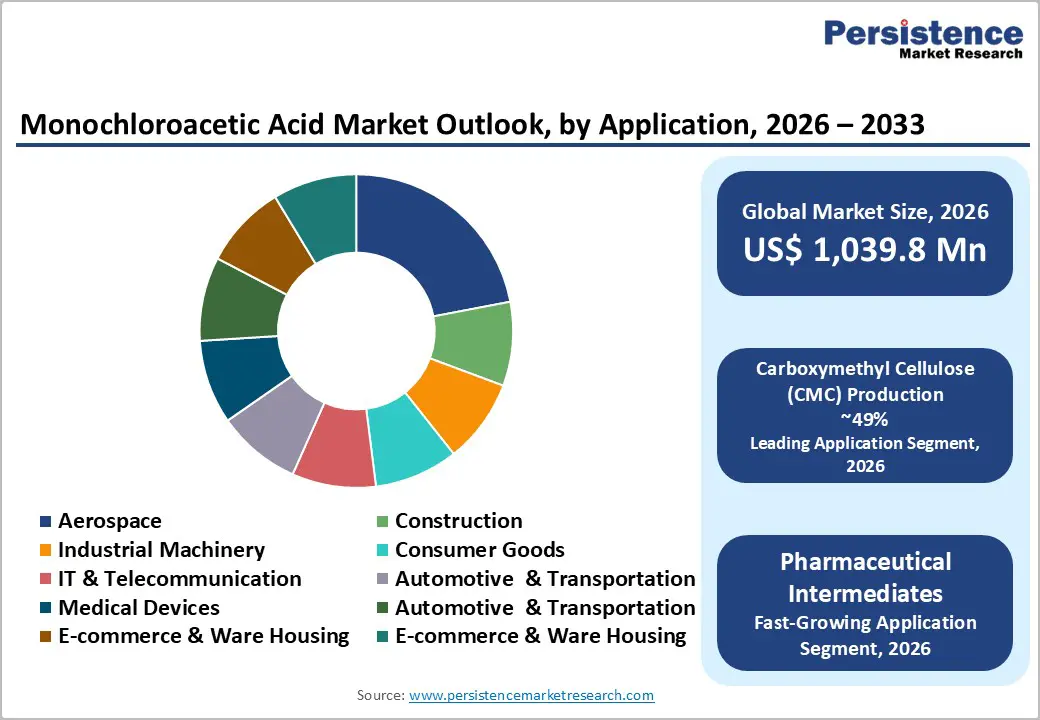 Persistence
Market Research

Monochloroacetic Acid Market Outlook, by Application, 2026 – 2033

Aerospace
Construction
Industrial Machinery
Consumer Goods
IT & Telecommunication
Automotive & Transportation
Medical Devices
Automotive & Transportation
E-commerce & Ware Housing
E-commerce & Ware Housing

Global Market Size, 2026
US$ 1,039.8 Mn

Carboxymethyl Cellulose (CMC) Production
~49%
Leading Application Segment, 2026

Pharmaceutical Intermediates
Fast-Growing Application Segment, 2026

Source: www.persistencemarketresearch.com